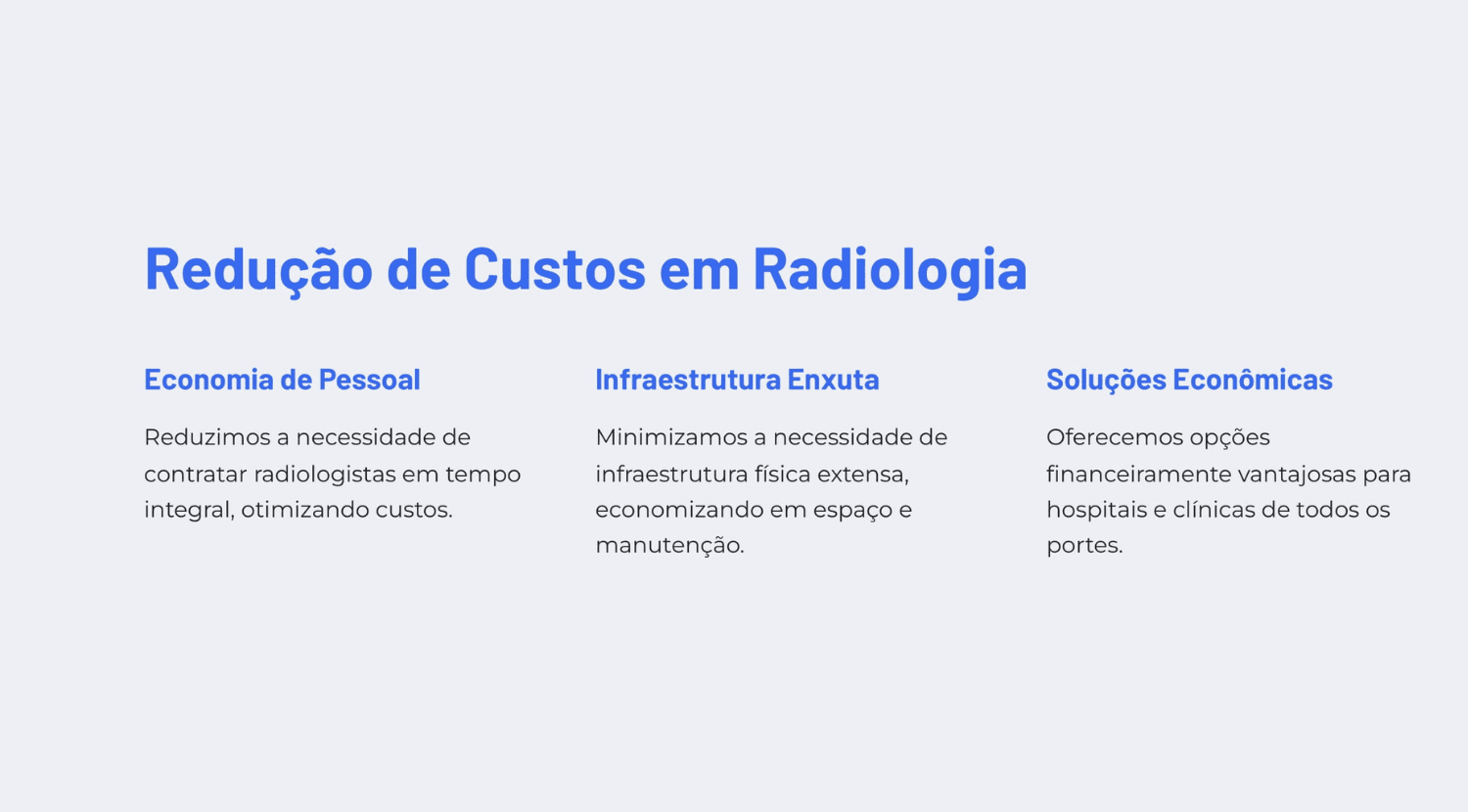 Redução de Custos em Radiologia

Economia de Pessoal

Reduzimos a necessidade de contratar radiologistas em tempo integral, otimizando custos.

Infraestrutura Enxuta

Minimizamos a necessidade de infraestrutura física extensa, economizando em espaço e manutenção.

Soluções Econômicas

Oferecemos opções financeiramente vantajosas para hospitais e clínicas de todos os portes.